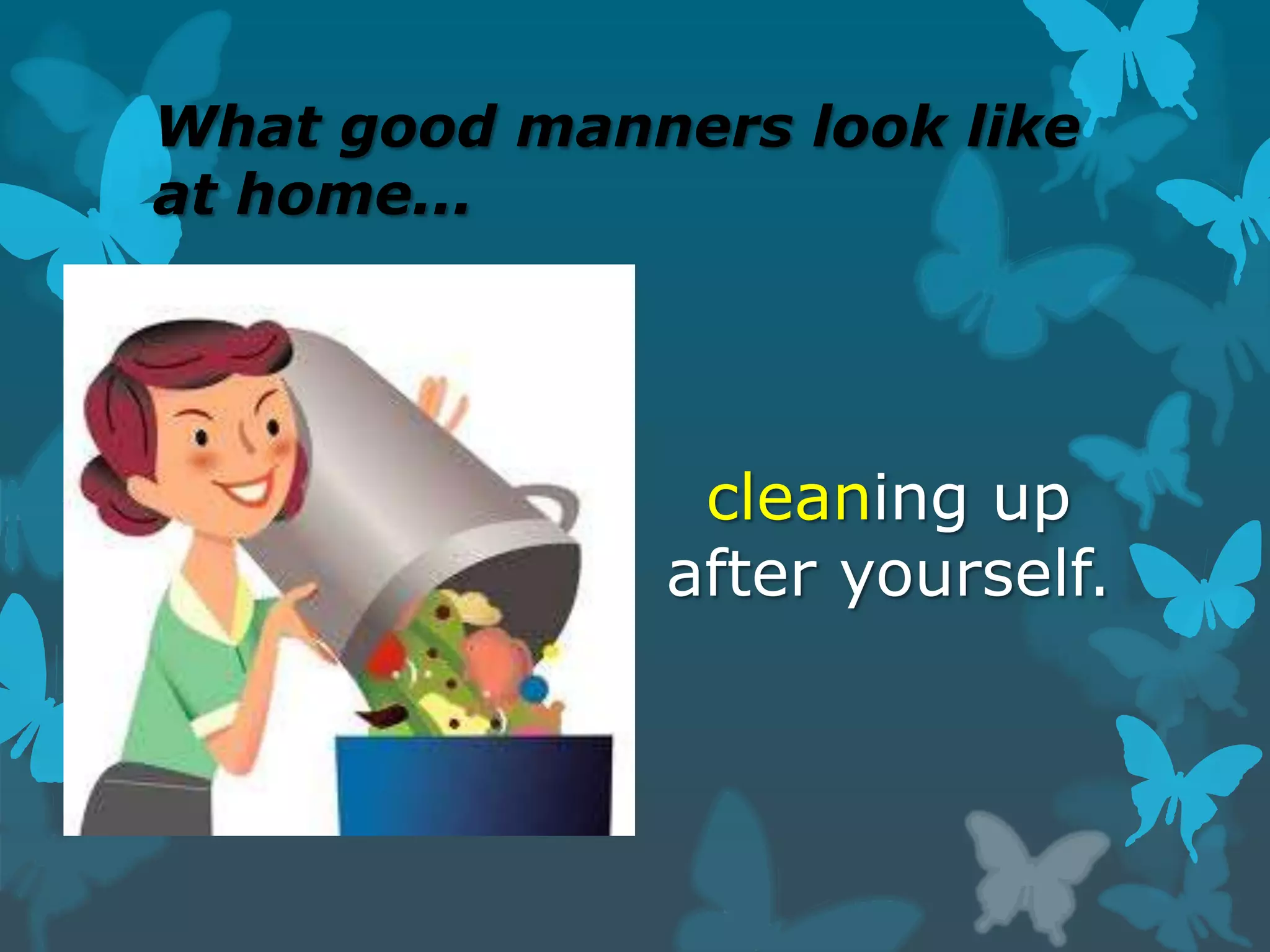 What good manners look like at home...

cleaning up after yourself.